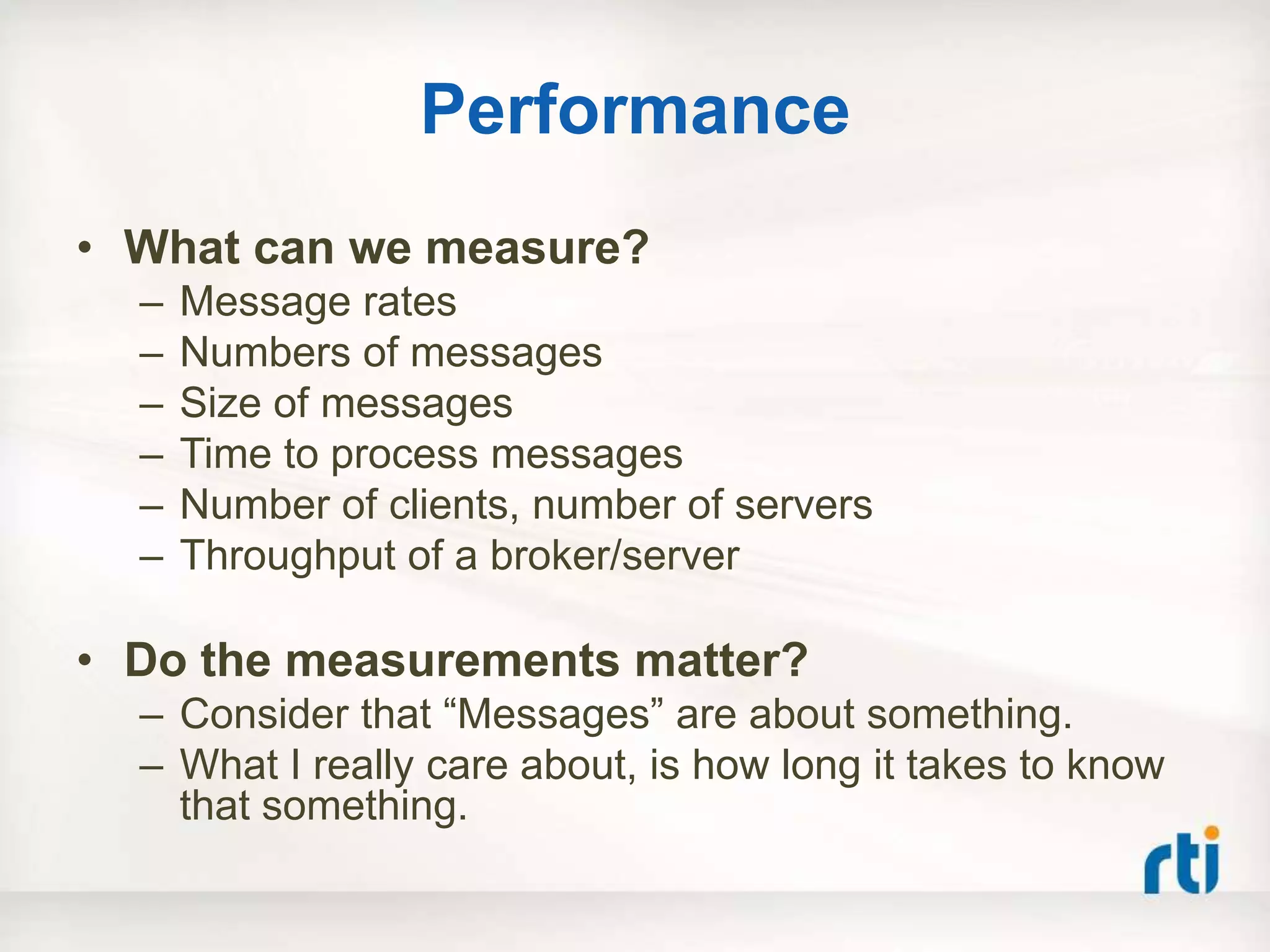 Performance

• What can we measure?
– Message rates
– Numbers of messages
– Size of messages
– Time to process messages
– Number of clients, number of servers
– Throughput of a broker/server

• Do the measurements matter?
– Consider that “Messages” are about something.
– What I really care about, is how long it takes to know that something.

rti